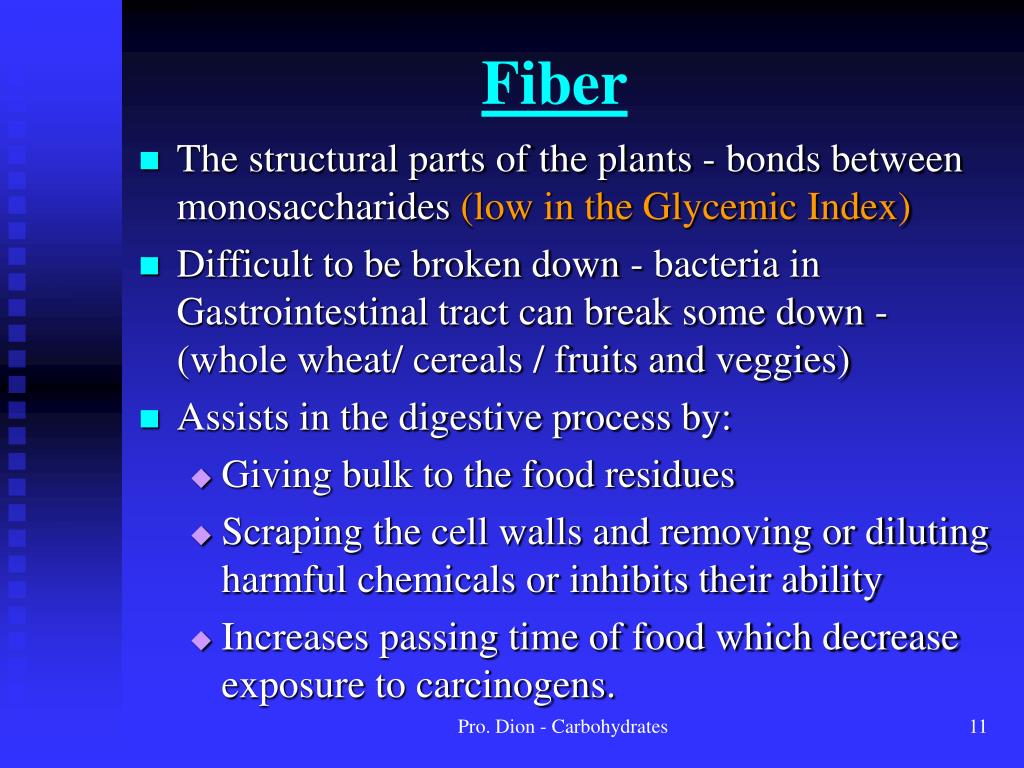 Fiber

The structural parts of the plants - bonds between monosaccharides (low in the Glycemic Index)

Difficult to be broken down - bacteria in Gastrointestinal tract can break some down - (whole wheat/ cereals / fruits and veggies)

Assists in the digestive process by:

Giving bulk to the food residues

Scraping the cell walls and removing or diluting harmful chemicals or inhibits their ability

Increases passing time of food which decrease exposure to carcinogens.

Pro. Dion - Carbohydrates

11